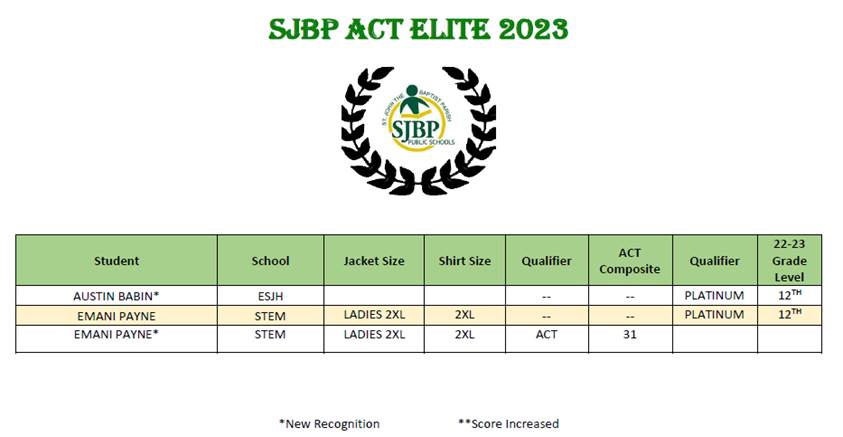 SJBP ACT ELITE 2023

ST. JOHN THE BAPTIST PARISH
SJBP
PUBLIC SCHOOLS

| Student | School | Jacket Size | Shirt Size | Qualifier | ACT Composite | Qualifier | 22-23 Grade Level |
|---|---|---|---|---|---|---|---|
| AUSTIN BABIN* | ESJH | | | -- | -- | PLATINUM | $12^{TH}$ |
| EMANI PAYNE | STEM | LADIES 2XL | 2XL | -- | -- | PLATINUM | $12^{TH}$ |
| EMANI PAYNE* | STEM | LADIES 2XL | 2XL | ACT | 31 | | |

*New Recognition **Score Increased